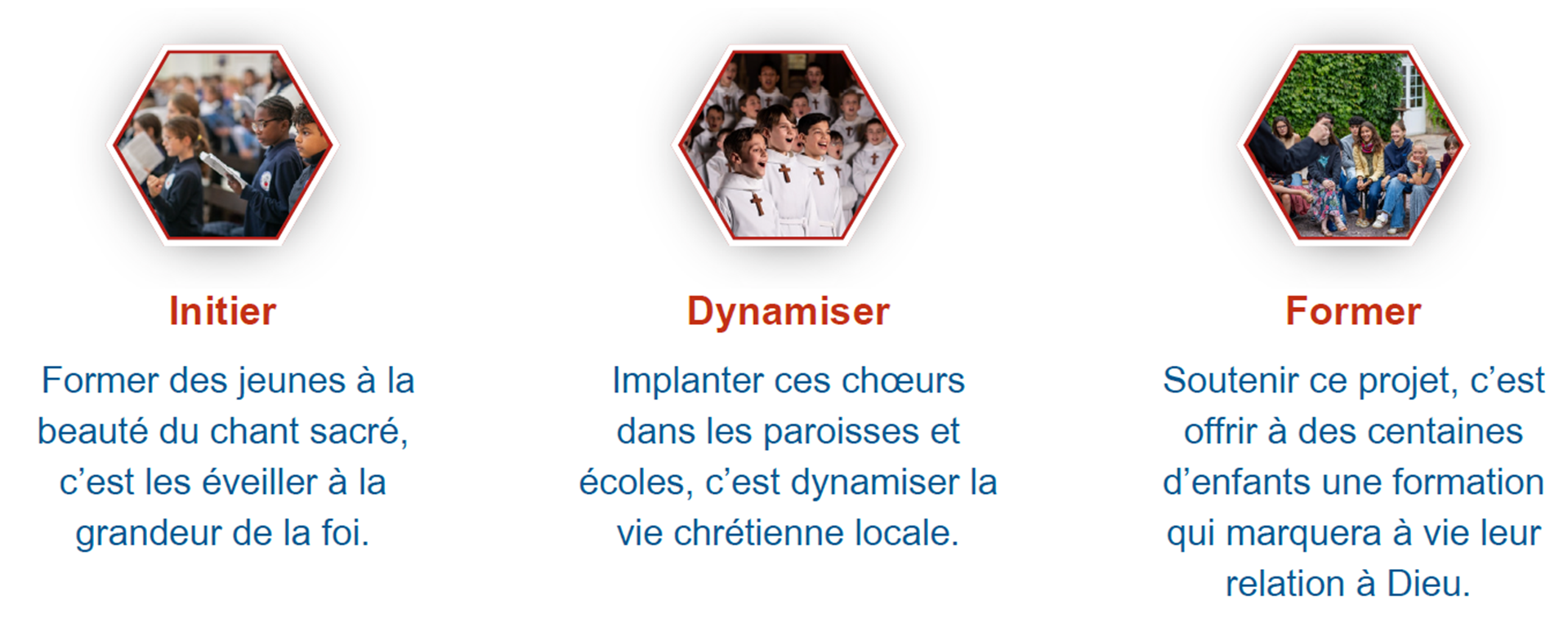 Initier

Former des jeunes à la beauté du chant sacré, c’est les éveiller à la grandeur de la foi.

Dynamiser

Implanter ces chœurs dans les paroisses et écoles, c’est dynamiser la vie chrétienne locale.

Former

Soutenir ce projet, c’est offrir à des centaines d’enfants une formation qui marquera à vie leur relation à Dieu.